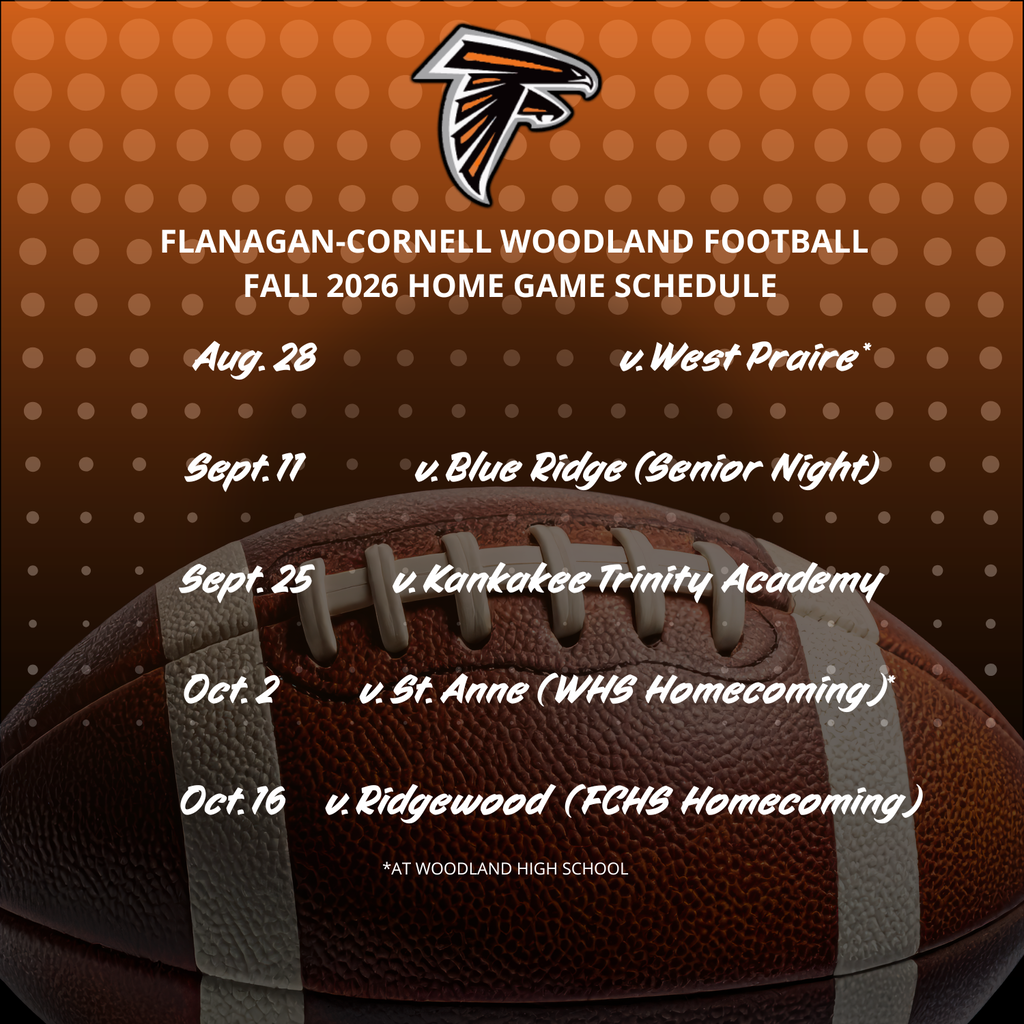 FLANAGAN-CORNELL WOODLAND FOOTBALL
FALL 2026 HOME GAME SCHEDULE

Aug. 28 v. West Praire*

Sept. 11 v. Blue Ridge (Senior Night)

Sept. 25 v. Kankakee Trinity Academy

Oct. 2 v. St. Anne (WHS Homecoming)*

Oct. 16 v. Ridgewood (FCHS Homecoming)

*AT WOODLAND HIGH SCHOOL